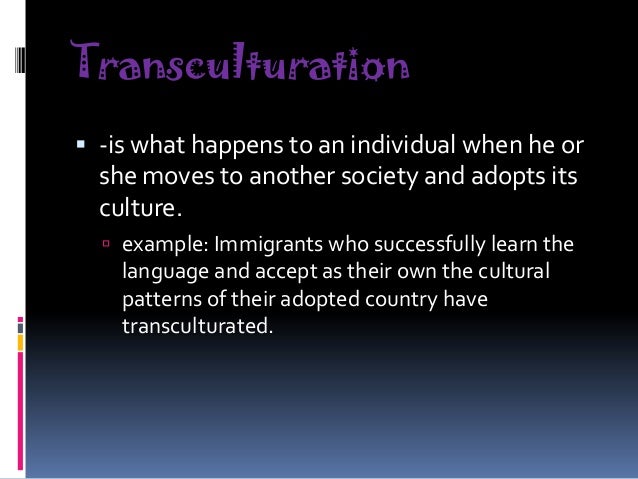 Transculturation

- -is what happens to an individual when he or she moves to another society and adopts its culture.
  - example: Immigrants who successfully learn the language and accept as their own the cultural patterns of their adopted country have transculturated.